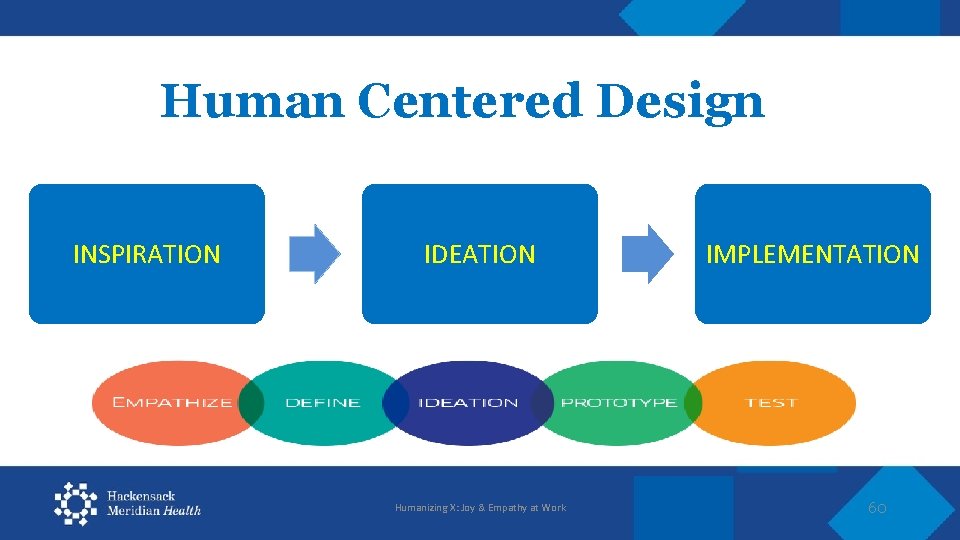 Human Centered Design

INSPIRATION

IDEATION

IMPLEMENTATION

EMPATHIZE

DEFINE

IDEATION

PROTOTYPE

TEST

Hackensack
Meridian Health

Humanizing X: Joy & Empathy at Work

60